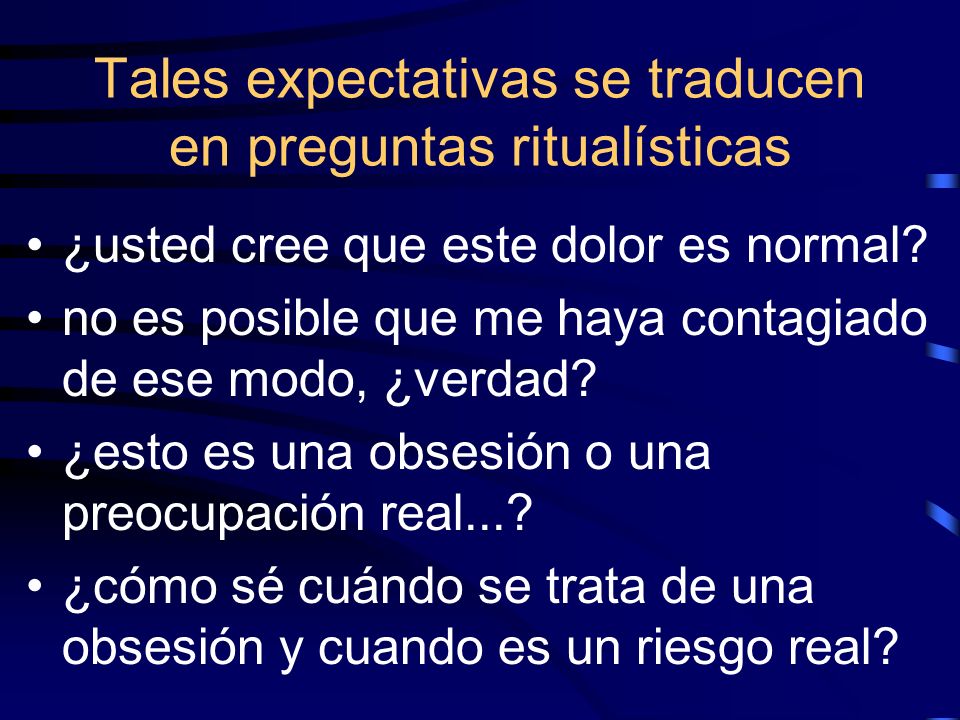 Tales expectativas se traducen en preguntas ritualísticas

• ¿usted cree que este dolor es normal?
• no es posible que me haya contagiado de ese modo, ¿verdad?
• ¿esto es una obsesión o una preocupación real...?
• ¿cómo sé cuándo se trata de una obsesión y cuando es un riesgo real?